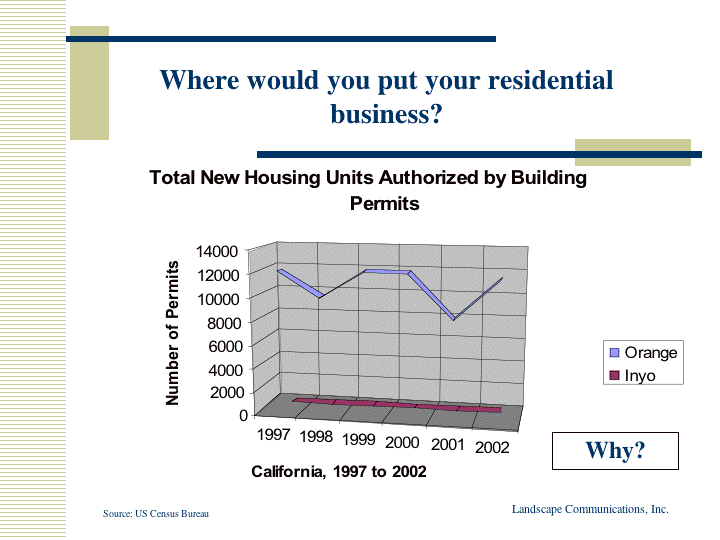 Where would you put your residential business?

Total New Housing Units Authorized by Building Permits

Number of Permits

14000
12000
10000
8000
6000
4000
2000
0

1997 1998 1999 2000 2001 2002

California, 1997 to 2002

Orange
Inyo

Why?

Source: US Census Bureau

Landscape Communications, Inc.